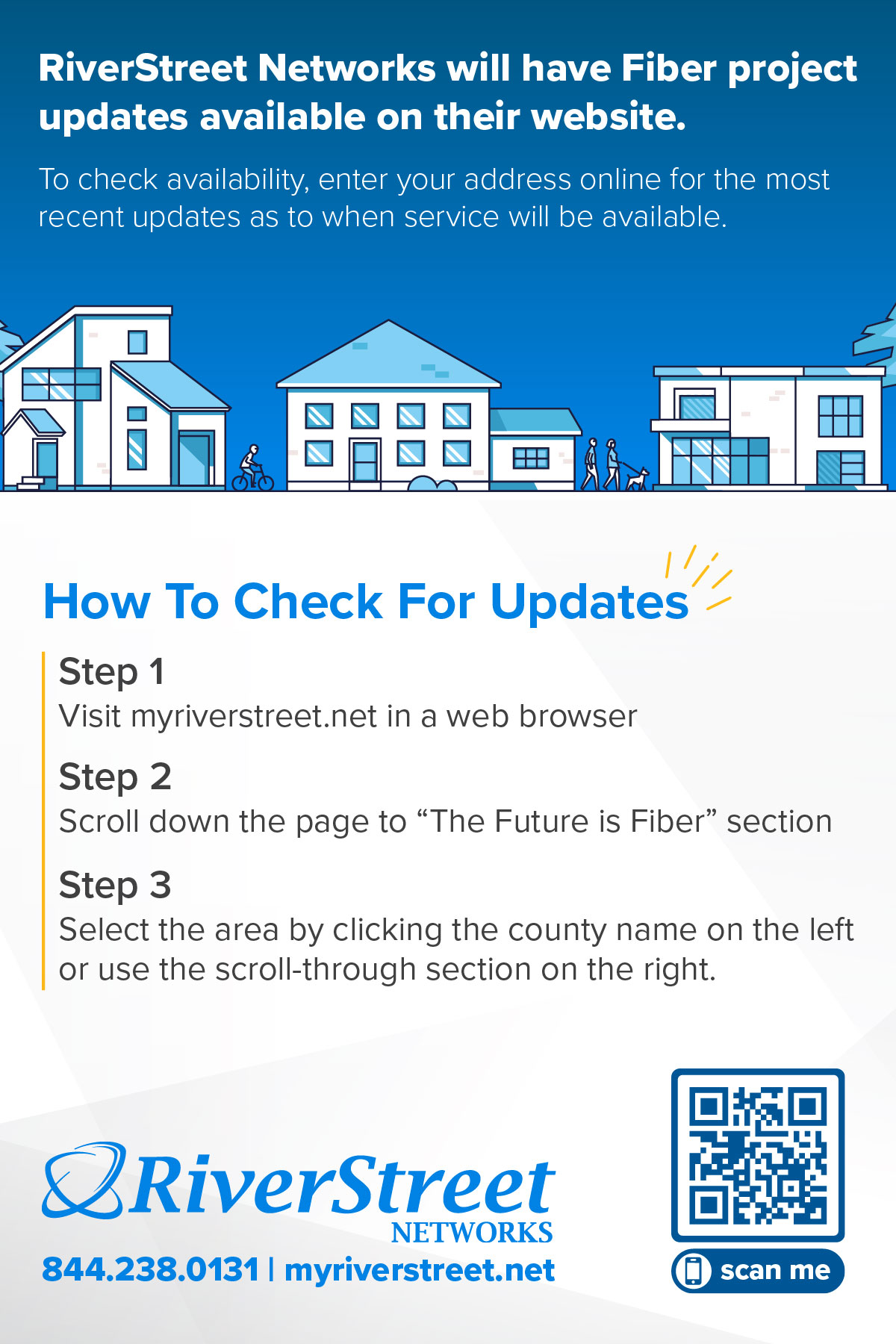 RiverStreet Networks will have Fiber project updates available on their website.

To check availability, enter your address online for the most recent updates as to when service will be available.

How To Check For Updates

Step 1
Visit myriverstreet.net in a web browser

Step 2
Scroll down the page to “The Future is Fiber” section

Step 3
Select the area by clicking the county name on the left or use the scroll-through section on the right.

RiverStreet
NETWORKS

844.238.0131 | myriverstreet.net

scan me